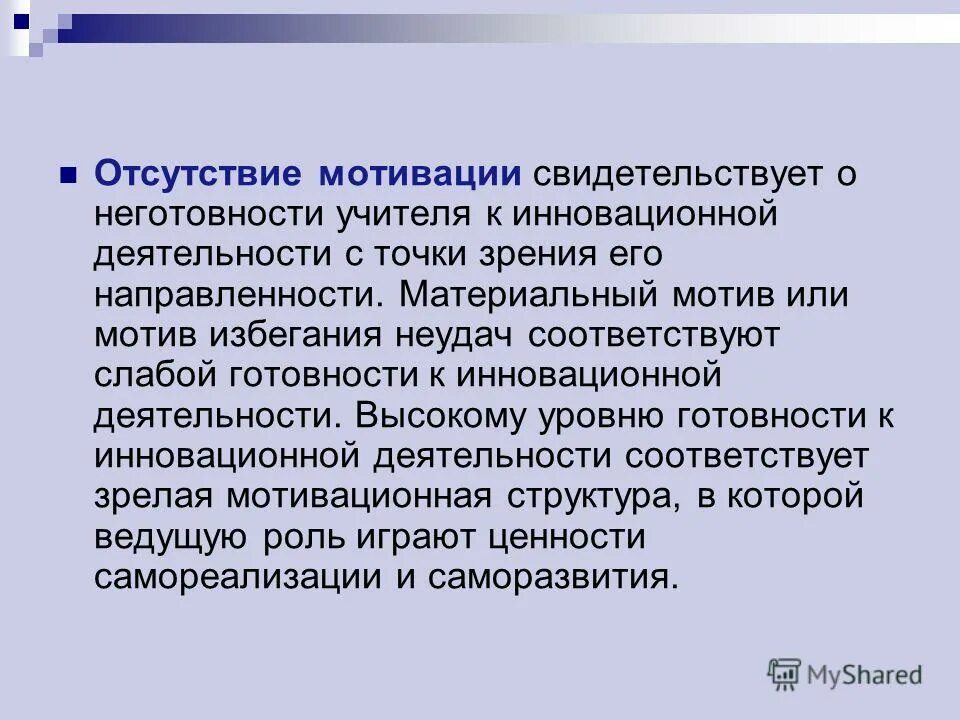 Отсутствие мотивации свидетельствует о неготовности учителя к инновационной деятельности с точки зрения его направленности. Материальный мотив или мотив избегания неудач соответствуют слабой готовности к инновационной деятельности. Высокому уровню готовности к инновационной деятельности соответствует зрелая мотивационная структура, в которой ведущую роль играют ценности самореализации и саморазвития.

MyShared